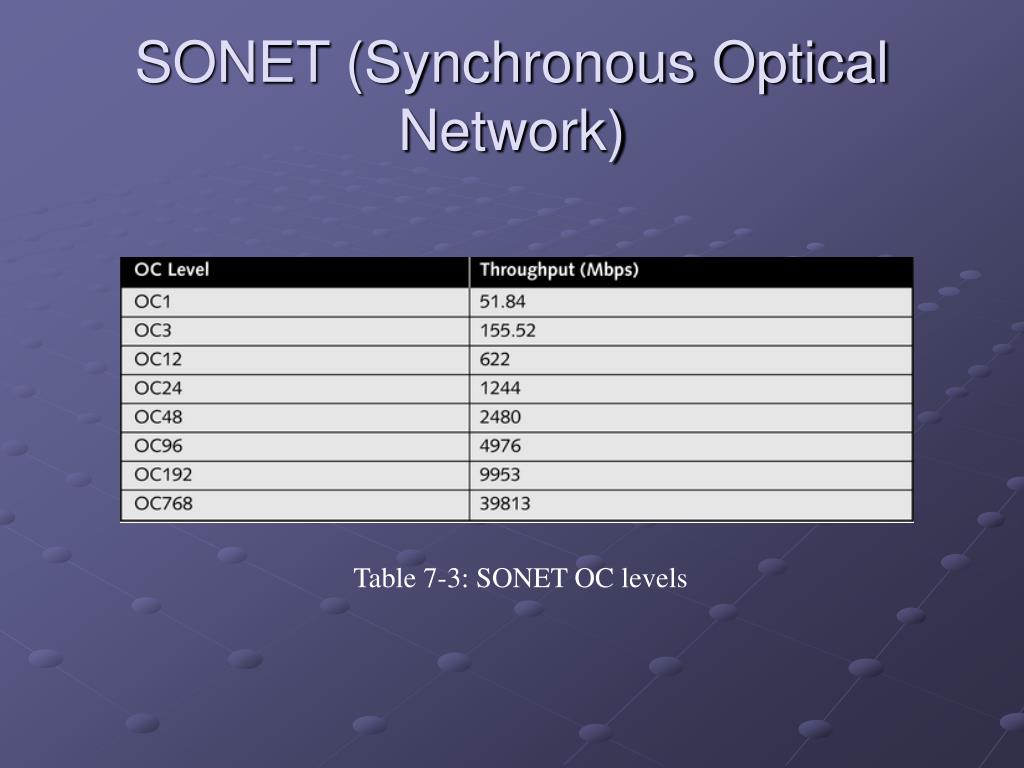 SONET (Synchronous Optical Network)

| OC Level | Throughput (Mbps) |
|---|---|
| OC1 | 51.84 |
| OC3 | 155.52 |
| OC12 | 622 |
| OC24 | 1244 |
| OC48 | 2480 |
| OC96 | 4976 |
| OC192 | 9953 |
| OC768 | 39813 |

Table 7-3: SONET OC levels